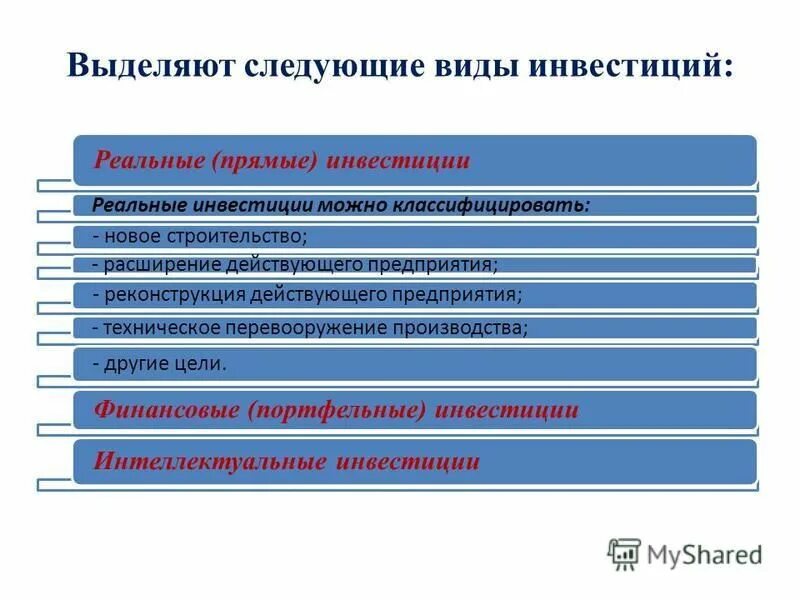 Выделяют следующие виды инвестиций:

Реальные (прямые) инвестиции

Реальные инвестиции можно классифицировать:

- новое строительство;

- расширение действующего предприятия;

- реконструкция действующего предприятия;

- техническое перевооружение производства;

- другие цели.

Финансовые (портфельные) инвестиции

Интеллектуальные инвестиции

MyShared